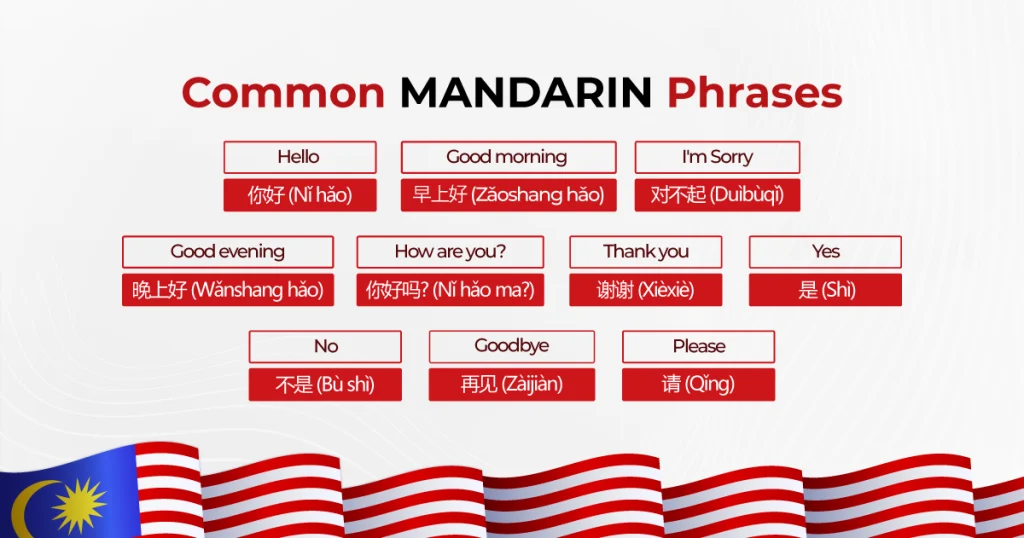 Common MANDARIN Phrases

Hello
你好 (Nǐ hǎo)

Good morning
早上好 (Zǎoshang hǎo)

I'm Sorry
对不起 (Duìbùqǐ)

Good evening
晚上好 (Wǎnshang hǎo)

How are you?
你好吗? (Nǐ hǎo ma?)

Thank you
谢谢 (Xièxiè)

Yes
是 (Shì)

No
不是 (Bù shì)

Goodbye
再见 (Zàijiàn)

Please
请 (Qǐng)